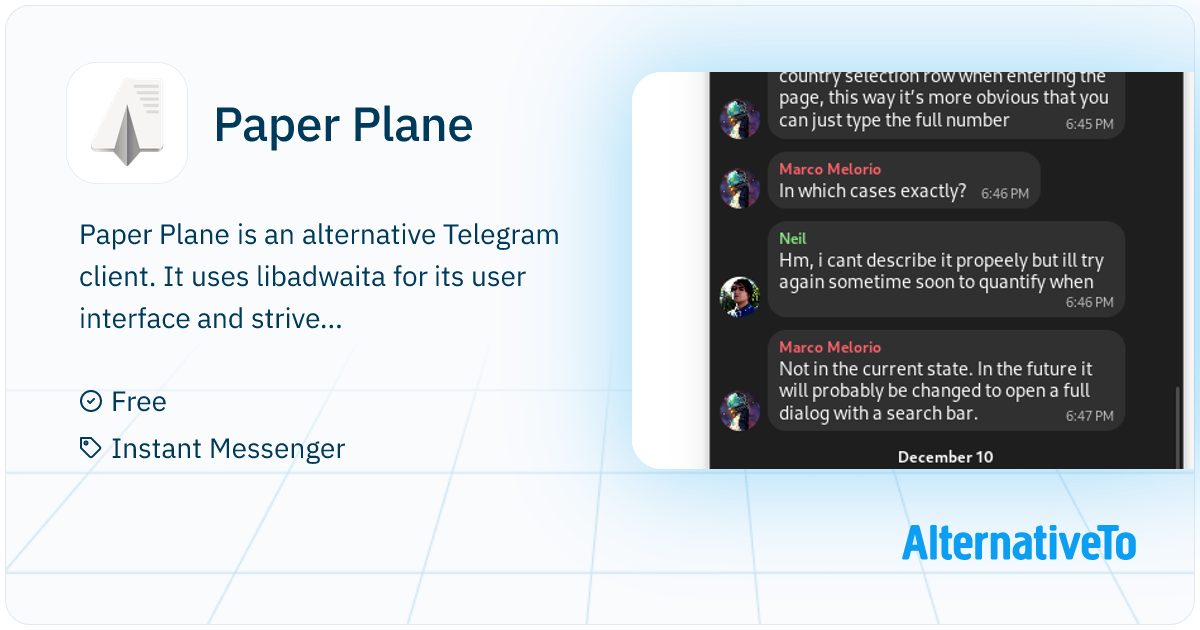 Paper Plane

Paper Plane is an alternative Telegram client. It uses libadwaita for its user interface and strive...

Free

Instant Messenger

country selection row when entering the page, this way it's more obvious that you can just type the full number 6:45 PM

Marco Melorio
In which cases exactly? 6:46 PM

Neil
Hm, i cant describe it propeely but ill try again sometime soon to quantify when 6:46 PM

Marco Melorio
Not in the current state. In the future it will probably be changed to open a full dialog with a search bar. 6:47 PM

December 10

AlternativeTo